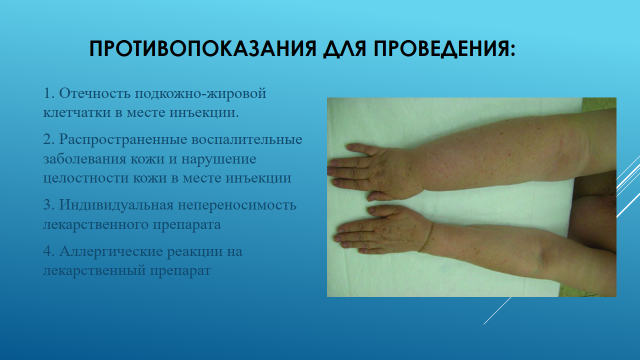 ПРОТИВОПОКАЗАНИЯ ДЛЯ ПРОВЕДЕНИЯ:

1. Отечность подкожно-жировой клетчатки в месте инъекции.

2. Распространенные воспалительные заболевания кожи и нарушение целостности кожи в месте инъекции

3. Индивидуальная непереносимость лекарственного препарата

4. Аллергические реакции на лекарственный препарат